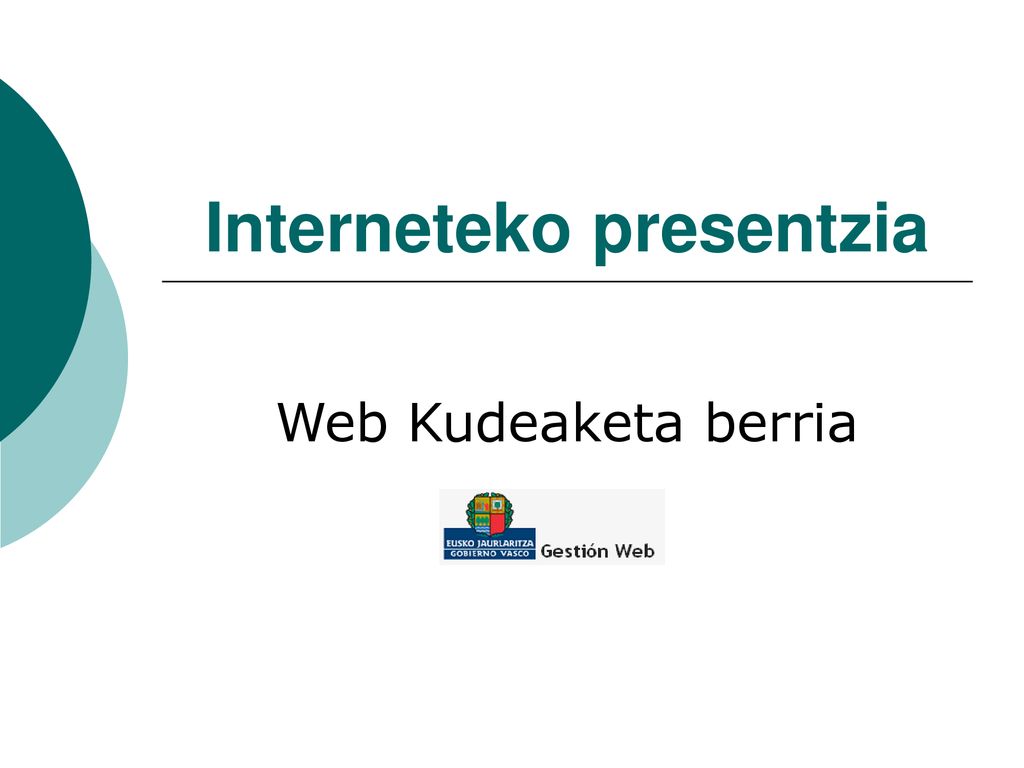 Interneteko presentzia

Web Kudeaketa berria

EUSKO JAURLARITZA
GOBIERNO VASCO
Gestión Web